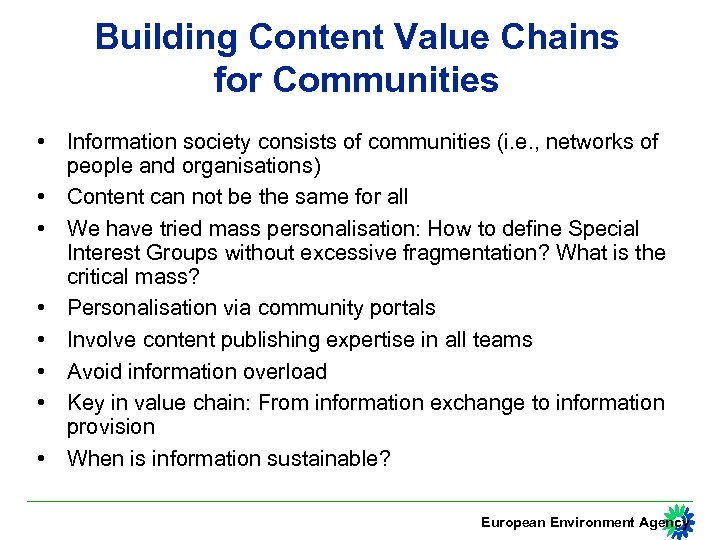 Building Content Value Chains for Communities

• Information society consists of communities (i.e., networks of people and organisations)
• Content can not be the same for all
• We have tried mass personalisation: How to define Special Interest Groups without excessive fragmentation? What is the critical mass?
• Personalisation via community portals
• Involve content publishing expertise in all teams
• Avoid information overload
• Key in value chain: From information exchange to information provision
• When is information sustainable?

European Environment Agency